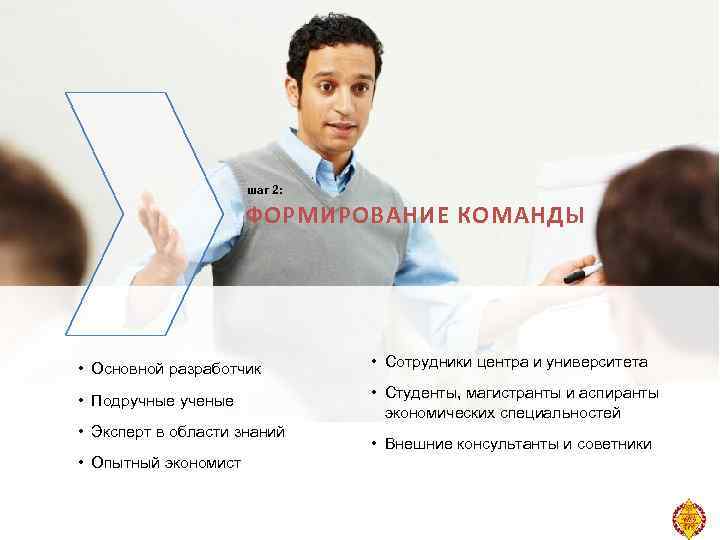 шаг 2:
ФОРМИРОВАНИЕ КОМАНДЫ

• Основной разработчик
• Подручные ученые
• Эксперт в области знаний
• Опытный экономист

• Сотрудники центра и университета
• Студенты, магистранты и аспиранты экономических специальностей
• Внешние консультанты и советники